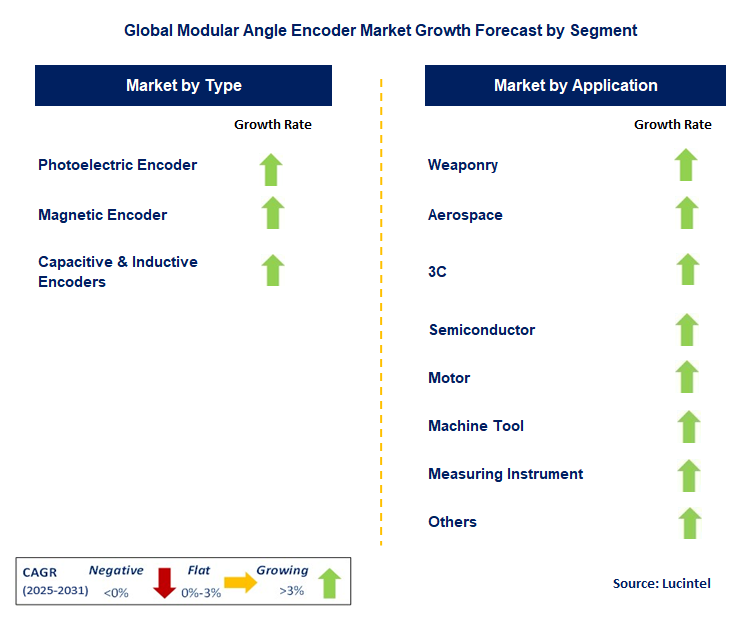 Global Modular Angle Encoder Market Growth Forecast by Segment

Market by Type

Growth Rate

Photoelectric Encoder

Magnetic Encoder

Capacitive & Inductive Encoders

Market by Application

Growth Rate

Weaponry

Aerospace

3C

Semiconductor

Motor

Machine Tool

Measuring Instrument

Others

CAGR (2025-2031) Negative <0% Flat 0%-3% Growing >3%

Source: Lucintel